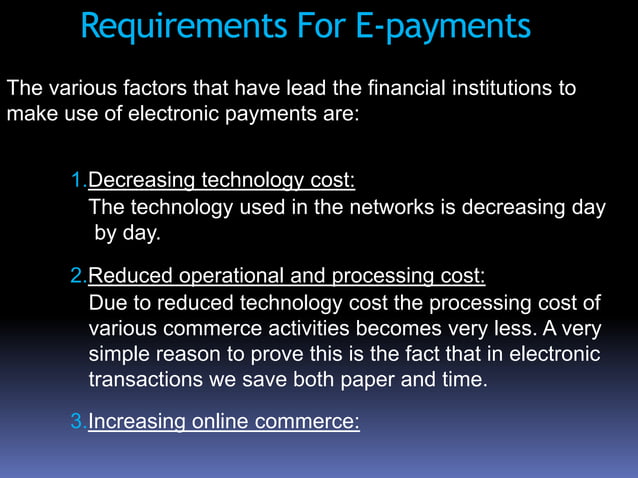 Requirements For E-payments

The various factors that have lead the financial institutions to make use of electronic payments are:

1.Decreasing technology cost:
The technology used in the networks is decreasing day by day.

2.Reduced operational and processing cost:
Due to reduced technology cost the processing cost of various commerce activities becomes very less. A very simple reason to prove this is the fact that in electronic transactions we save both paper and time.

3.Increasing online commerce: